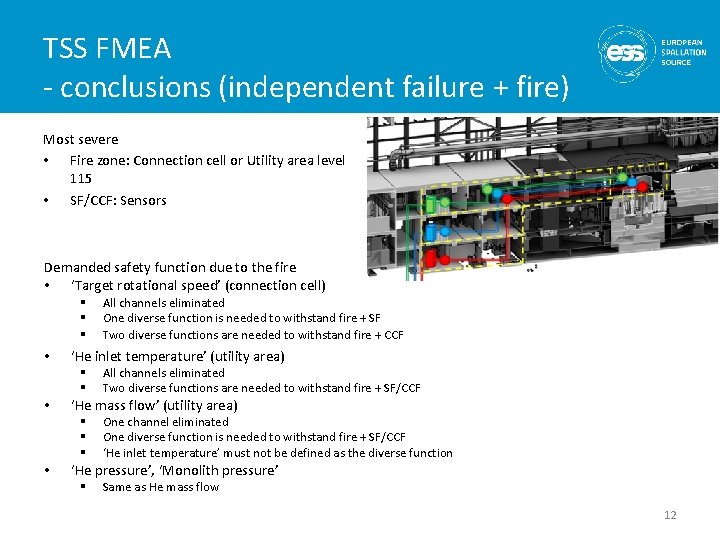 TSS FMEA
- conclusions (independent failure + fire)

ess EUROPEAN SPALLATION SOURCE

Most severe
• Fire zone: Connection cell or Utility area level 115
• SF/CCF: Sensors

Demanded safety function due to the fire
• 'Target rotational speed' (connection cell)
 ▪ All channels eliminated
 ▪ One diverse function is needed to withstand fire + SF
 ▪ Two diverse functions are needed to withstand fire + CCF
• 'He inlet temperature' (utility area)
 ▪ All channels eliminated
 ▪ Two diverse functions are needed to withstand fire + SF/CCF
• 'He mass flow' (utility area)
 ▪ One channel eliminated
 ▪ One diverse function is needed to withstand fire + SF/CCF
 ▪ 'He inlet temperature' must not be defined as the diverse function
• 'He pressure', 'Monolith pressure'
 ▪ Same as He mass flow

12